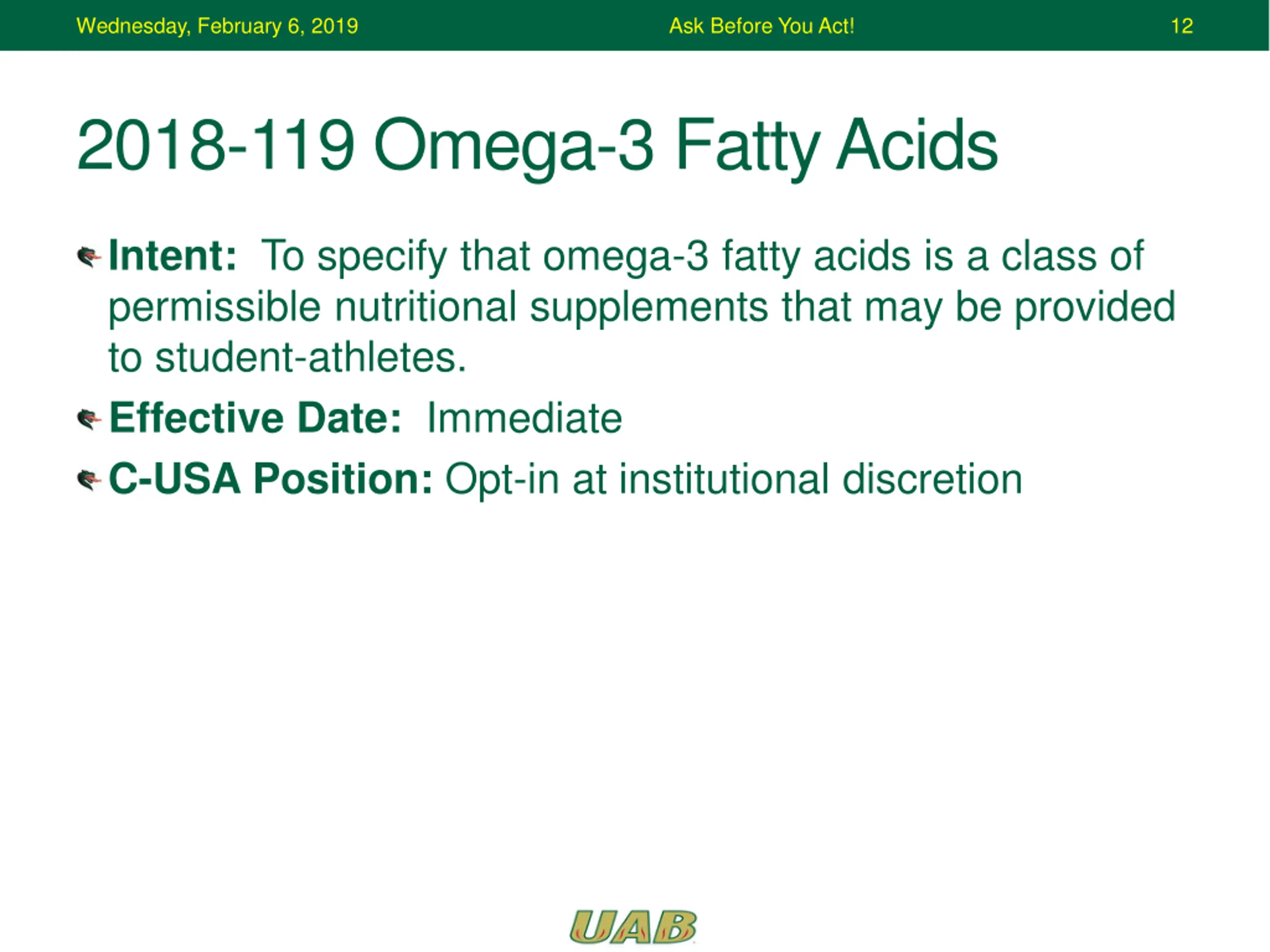 Wednesday, February 6, 2019 Ask Before You Act! 12

2018-119 Omega-3 Fatty Acids

Intent: To specify that omega-3 fatty acids is a class of permissible nutritional supplements that may be provided to student-athletes.

Effective Date: Immediate

C-USA Position: Opt-in at institutional discretion

UAB